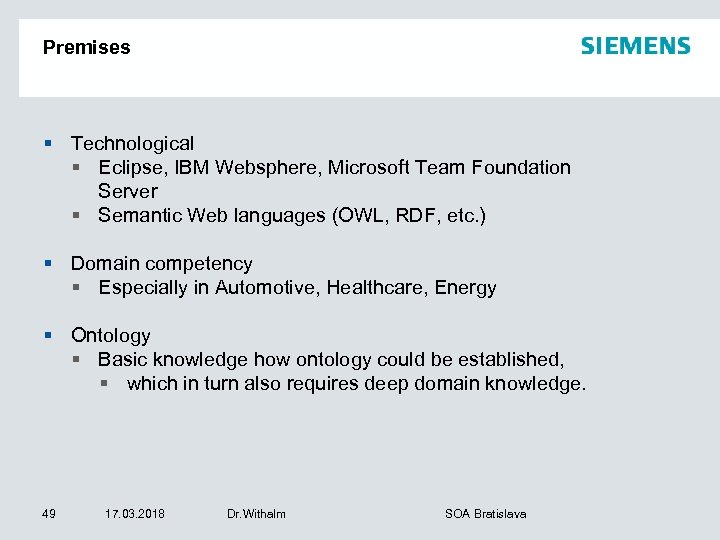 Premises

SIEMENS

- Technological
  - Eclipse, IBM Websphere, Microsoft Team Foundation Server
  - Semantic Web languages (OWL, RDF, etc.)

- Domain competency
  - Especially in Automotive, Healthcare, Energy

- Ontology
  - Basic knowledge how ontology could be established,
    - which in turn also requires deep domain knowledge.

49 17.03.2018 Dr.Withalm SOA Bratislava